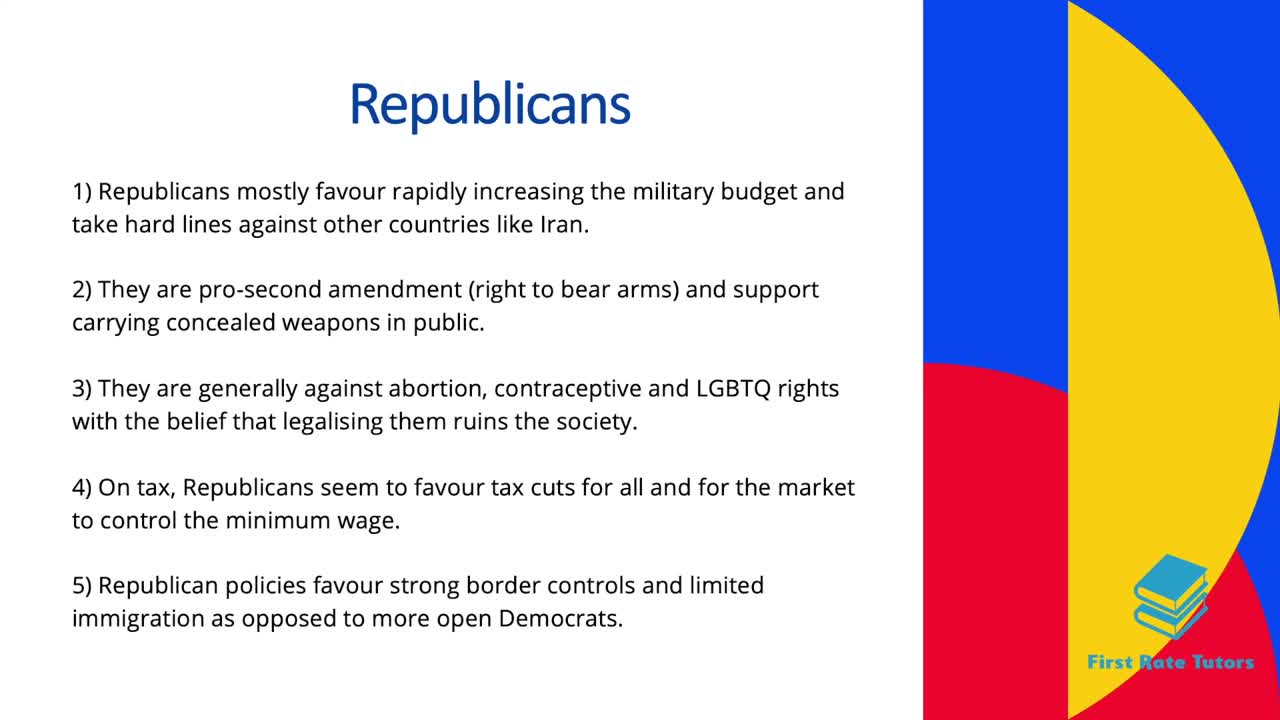 Republicans

1) Republicans mostly favour rapidly increasing the military budget and take hard lines against other countries like Iran.

2) They are pro-second amendment (right to bear arms) and support carrying concealed weapons in public.

3) They are generally against abortion, contraceptive and LGBTQ rights with the belief that legalising them ruins the society.

4) On tax, Republicans seem to favour tax cuts for all and for the market to control the minimum wage.

5) Republican policies favour strong border controls and limited immigration as opposed to more open Democrats.

First Rate Tutors